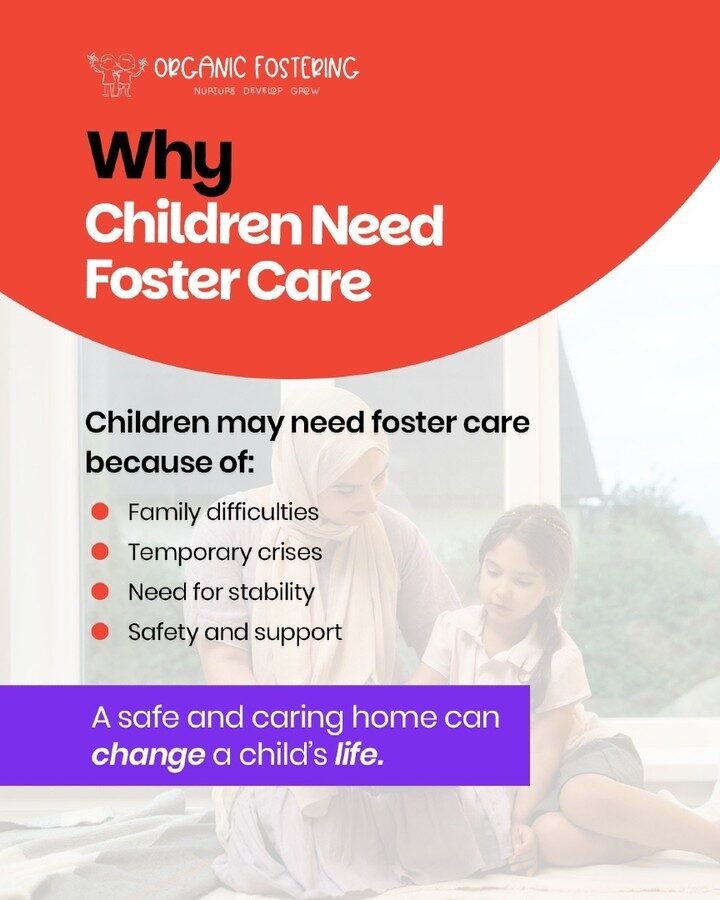 ORGANIC FOSTERING
NURTURE DEVELOP GROW

Why
Children Need Foster Care

Children may need foster care because of:

• Family difficulties
• Temporary crises
• Need for stability
• Safety and support

A safe and caring home can change a child's life.